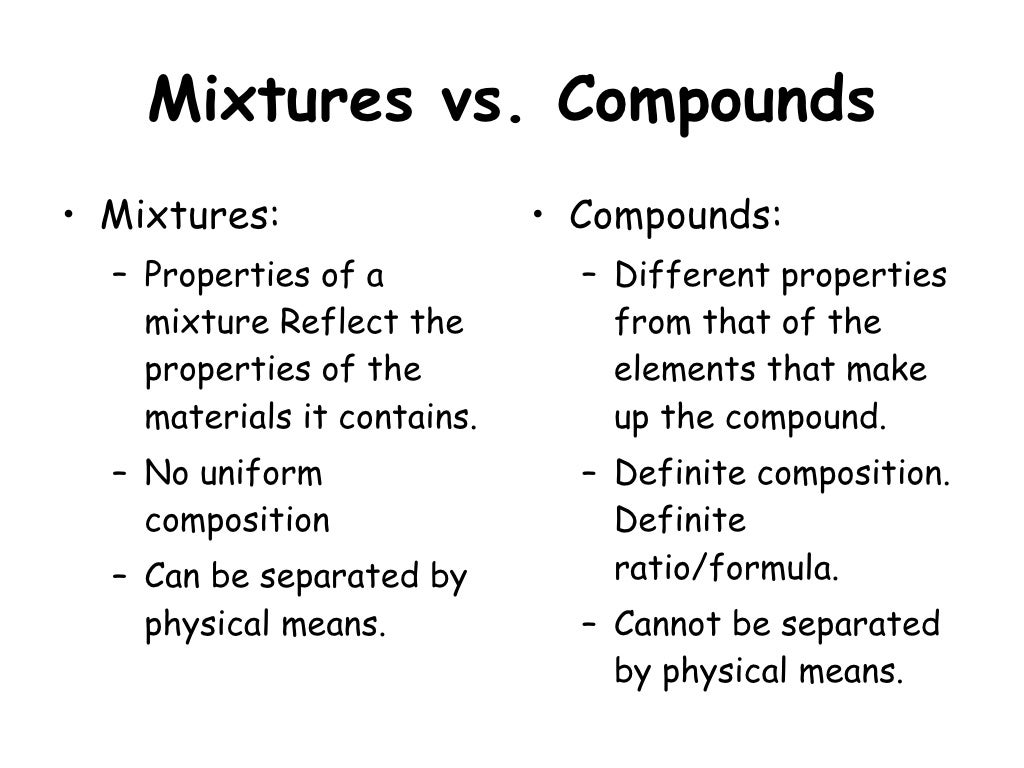 Mixtures vs. Compounds

• Mixtures:
– Properties of a mixture Reflect the properties of the materials it contains.
– No uniform composition
– Can be separated by physical means.

• Compounds:
– Different properties from that of the elements that make up the compound.
– Definite composition. Definite ratio/formula.
– Cannot be separated by physical means.